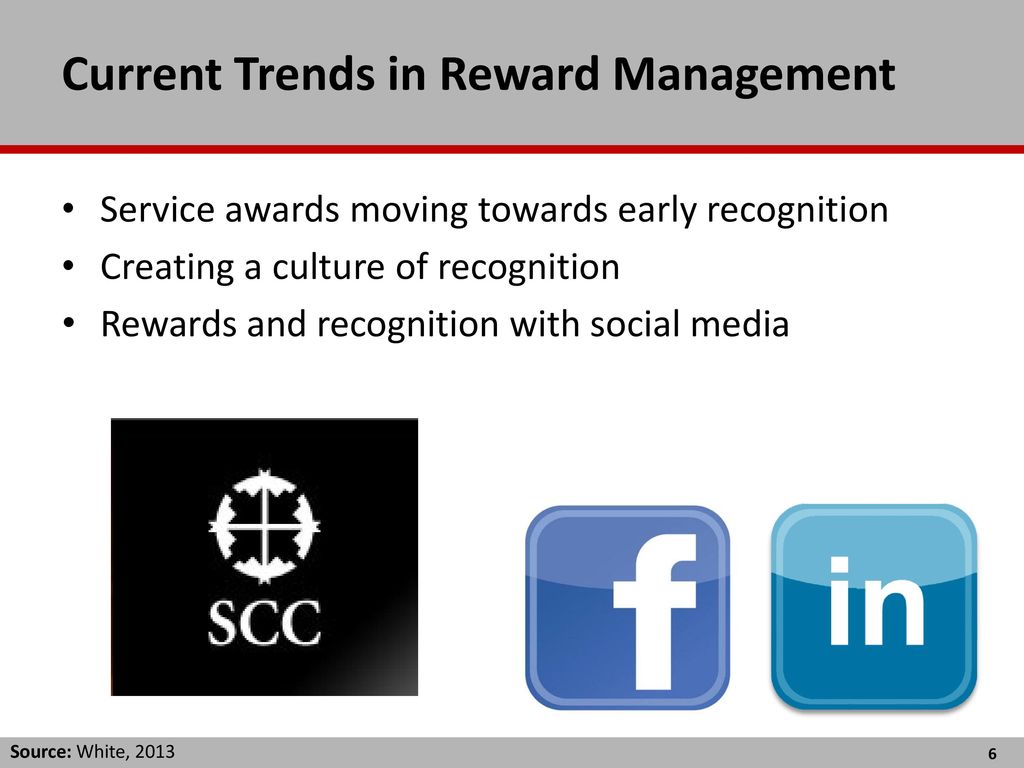 Current Trends in Reward Management

• Service awards moving towards early recognition
• Creating a culture of recognition
• Rewards and recognition with social media

SCC

f

in

Source: White, 2013

6